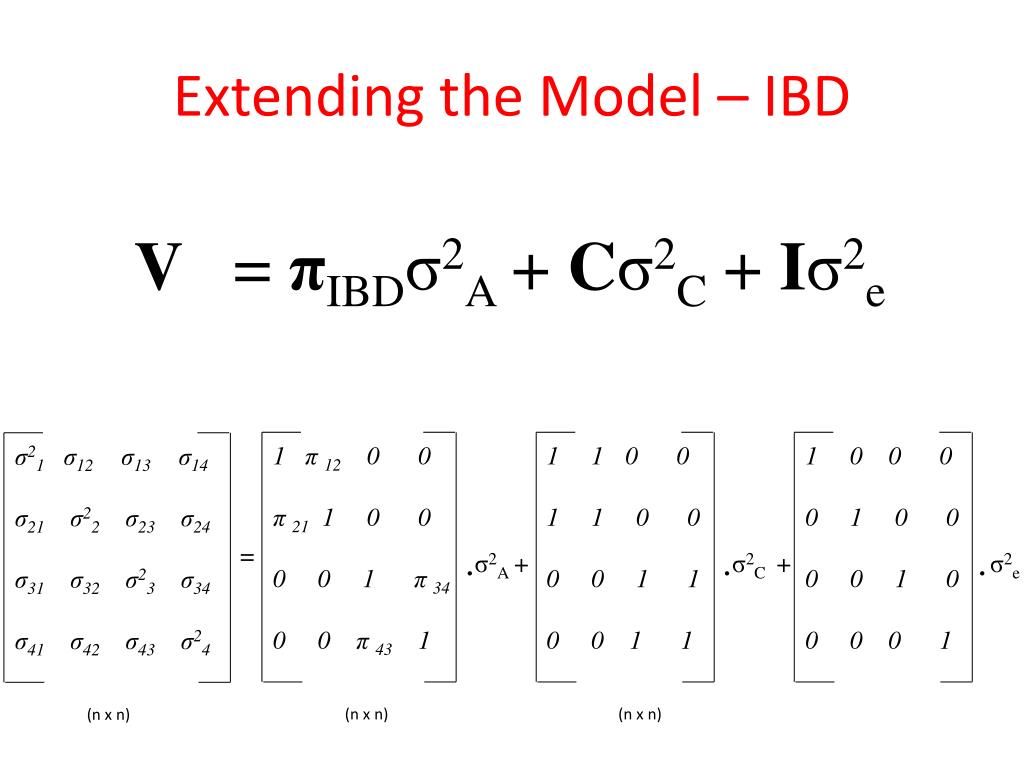 Extending the Model – IBD

$\mathbf{V} = \boldsymbol{\pi}_{IBD}\sigma^2_A + \mathbf{C}\sigma^2_C + \mathbf{I}\sigma^2_e$

$\begin{bmatrix} \sigma^2_1 & \sigma_{12} & \sigma_{13} & \sigma_{14} \\ \sigma_{21} & \sigma^2_2 & \sigma_{23} & \sigma_{24} \\ \sigma_{31} & \sigma_{32} & \sigma^2_3 & \sigma_{34} \\ \sigma_{41} & \sigma_{42} & \sigma_{43} & \sigma^2_4 \end{bmatrix} = \begin{bmatrix} 1 & \pi_{12} & 0 & 0 \\ \pi_{21} & 1 & 0 & 0 \\ 0 & 0 & 1 & \pi_{34} \\ 0 & 0 & \pi_{43} & 1 \end{bmatrix} \cdot \sigma^2_A + \begin{bmatrix} 1 & 1 & 0 & 0 \\ 1 & 1 & 0 & 0 \\ 0 & 0 & 1 & 1 \\ 0 & 0 & 1 & 1 \end{bmatrix} \cdot \sigma^2_C + \begin{bmatrix} 1 & 0 & 0 & 0 \\ 0 & 1 & 0 & 0 \\ 0 & 0 & 1 & 0 \\ 0 & 0 & 0 & 1 \end{bmatrix} \cdot \sigma^2_e$

(n x n) (n x n) (n x n)